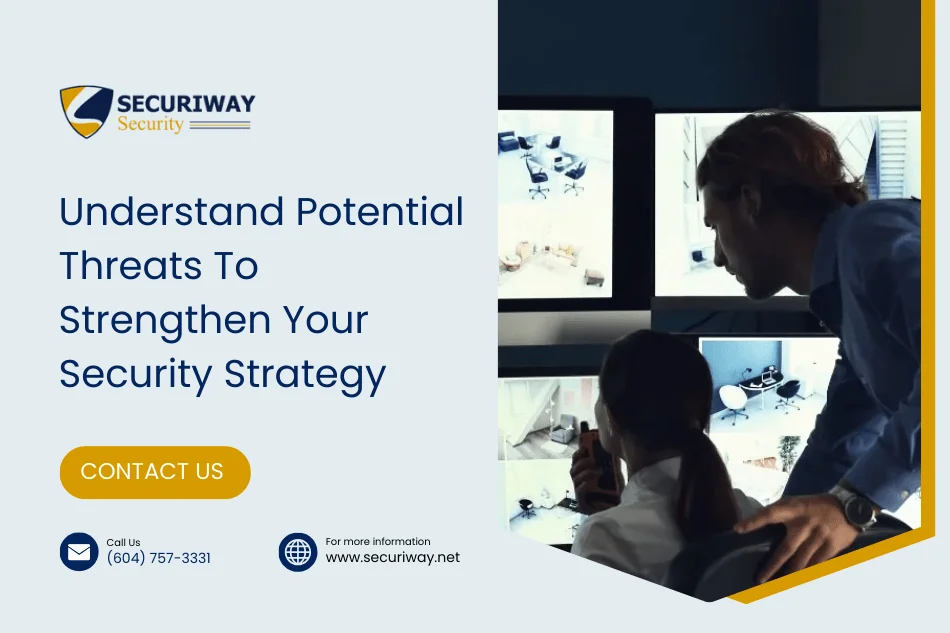 SECURIWAY
Security

Understand Potential Threats To Strengthen Your Security Strategy

CONTACT US

Call Us
(604) 757-3331

For more information
www.securiway.net